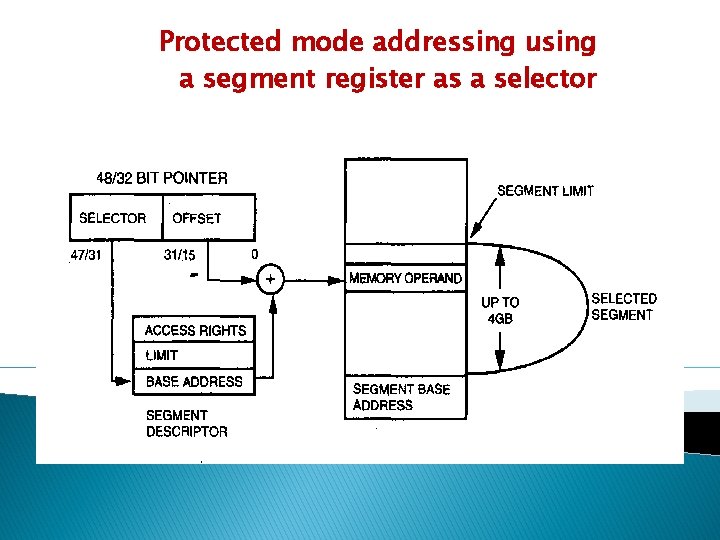 Protected mode addressing using a segment register as a selector

48/32 BIT POINTER

SELECTOR
OFFSET
47/31
31/15
0
+

ACCESS RIGHTS
LIMIT
BASE ADDRESS

SEGMENT DESCRIPTOR

SEGMENT LIMIT
MEMORY OPERAND
UP TO 4GB
SELECTED SEGMENT
SEGMENT BASE ADDRESS